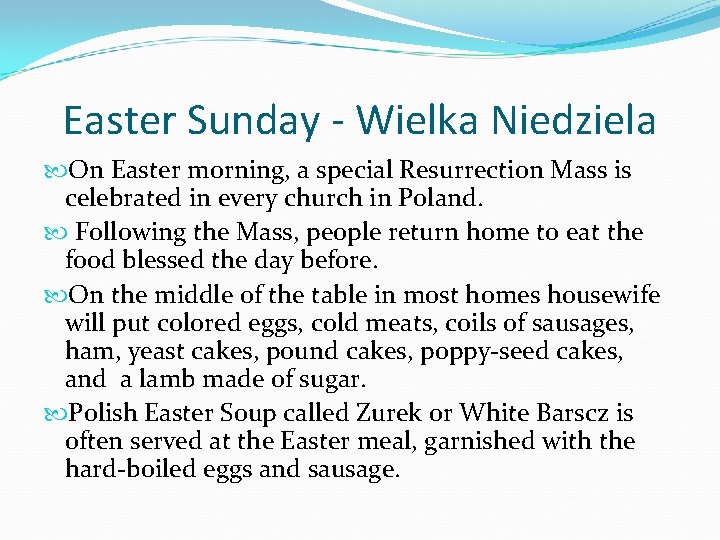 Easter Sunday - Wielka Niedziela

On Easter morning, a special Resurrection Mass is celebrated in every church in Poland.

Following the Mass, people return home to eat the food blessed the day before.

On the middle of the table in most homes housewife will put colored eggs, cold meats, coils of sausages, ham, yeast cakes, pound cakes, poppy-seed cakes, and a lamb made of sugar.

Polish Easter Soup called Zurek or White Barscz is often served at the Easter meal, garnished with the hard-boiled eggs and sausage.